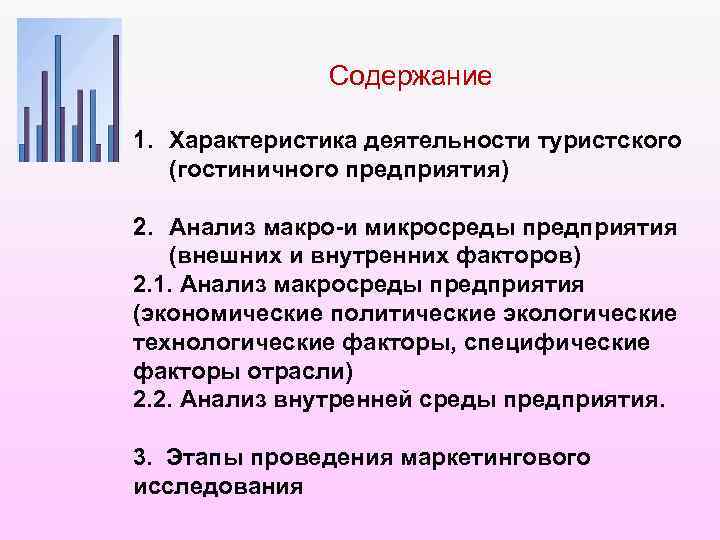 Содержание

1. Характеристика деятельности туристского (гостиничного предприятия)

2. Анализ макро-и микросреды предприятия (внешних и внутренних факторов)
2.1. Анализ макросреды предприятия (экономические политические экологические технологические факторы, специфические факторы отрасли)
2.2. Анализ внутренней среды предприятия.

3. Этапы проведения маркетингового исследования